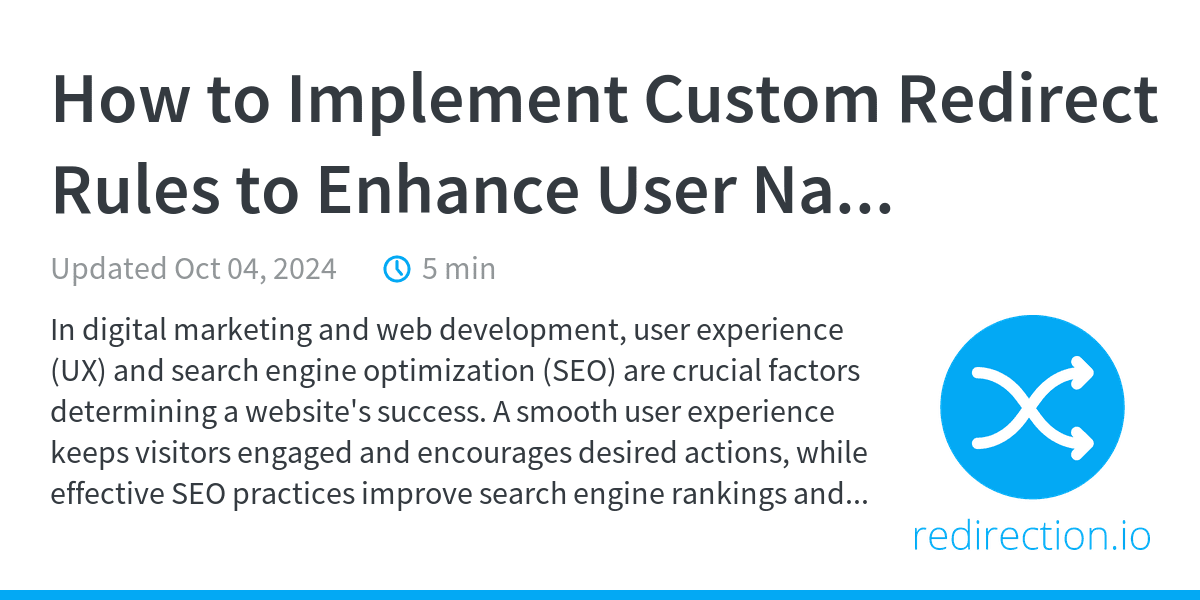 How to Implement Custom Redirect Rules to Enhance User Na...

Updated Oct 04, 2024

5 min

In digital marketing and web development, user experience (UX) and search engine optimization (SEO) are crucial factors determining a website's success. A smooth user experience keeps visitors engaged and encourages desired actions, while effective SEO practices improve search engine rankings and...

redirection.io